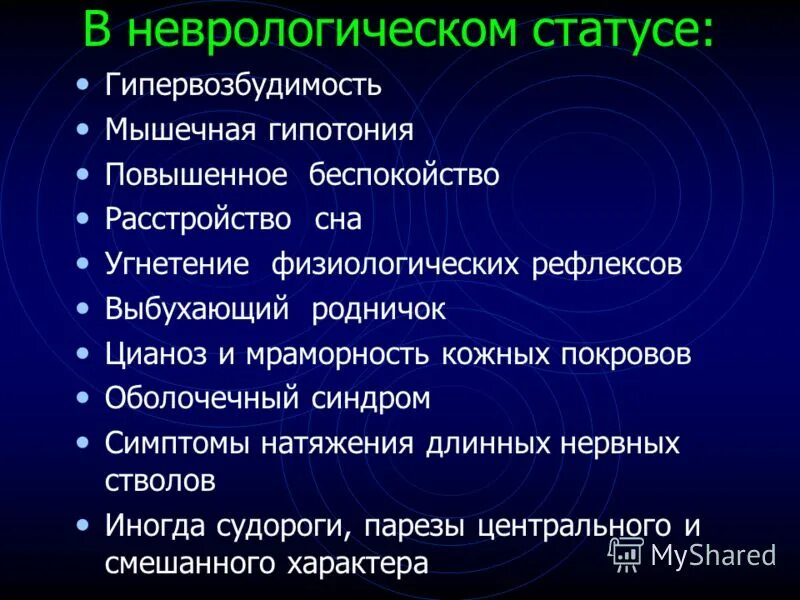 В неврологическом статусе:

• Гипервозбудимость
• Мышечная гипотония
• Повышенное беспокойство
• Расстройство сна
• Угнетение физиологических рефлексов
• Выбухающий родничок
• Цианоз и мраморность кожных покровов
• Оболочечный синдром
• Симптомы натяжения длинных нервных стволов
• Иногда судороги, парезы центрального и смешанного характера

MyShared